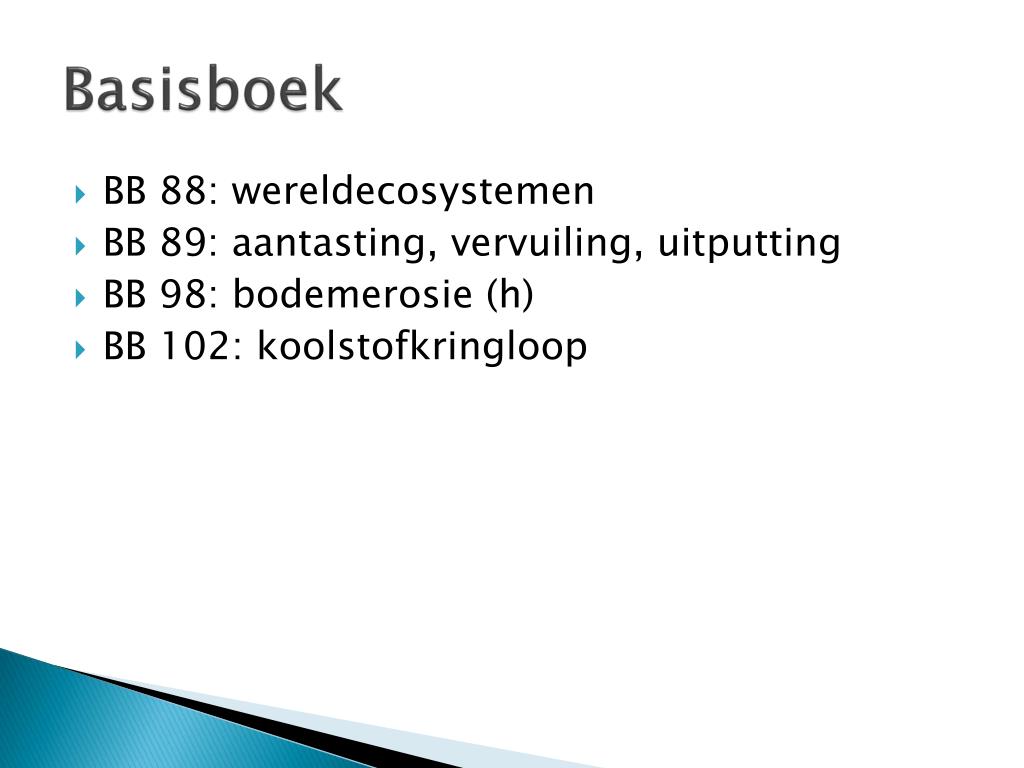 Basisboek

BB 88: wereldecosystemen
BB 89: aantasting, vervuiling, uitputting
BB 98: bodemerosie (h)
BB 102: koolstofkringloop